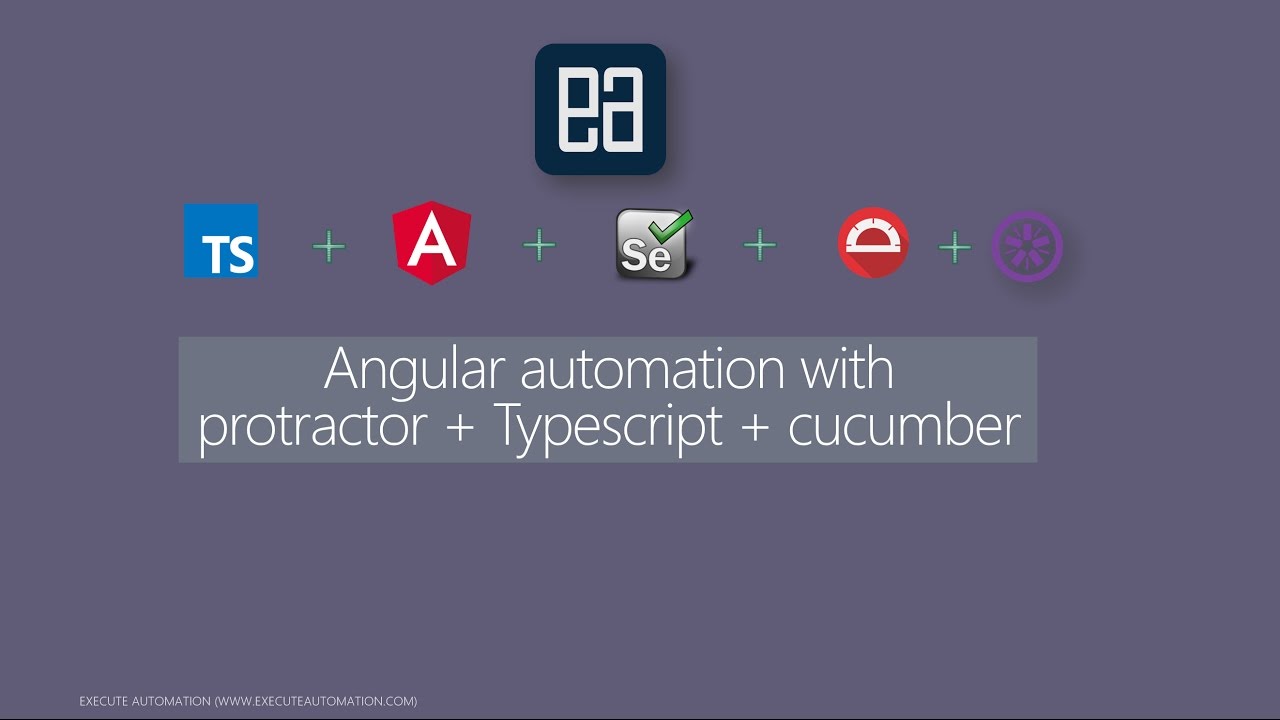 ea

TS + A + Se + +

Angular automation with protractor + Typescript + cucumber

EXECUTE AUTOMATION (WWW.EXECUTEAUTOMATION.COM)